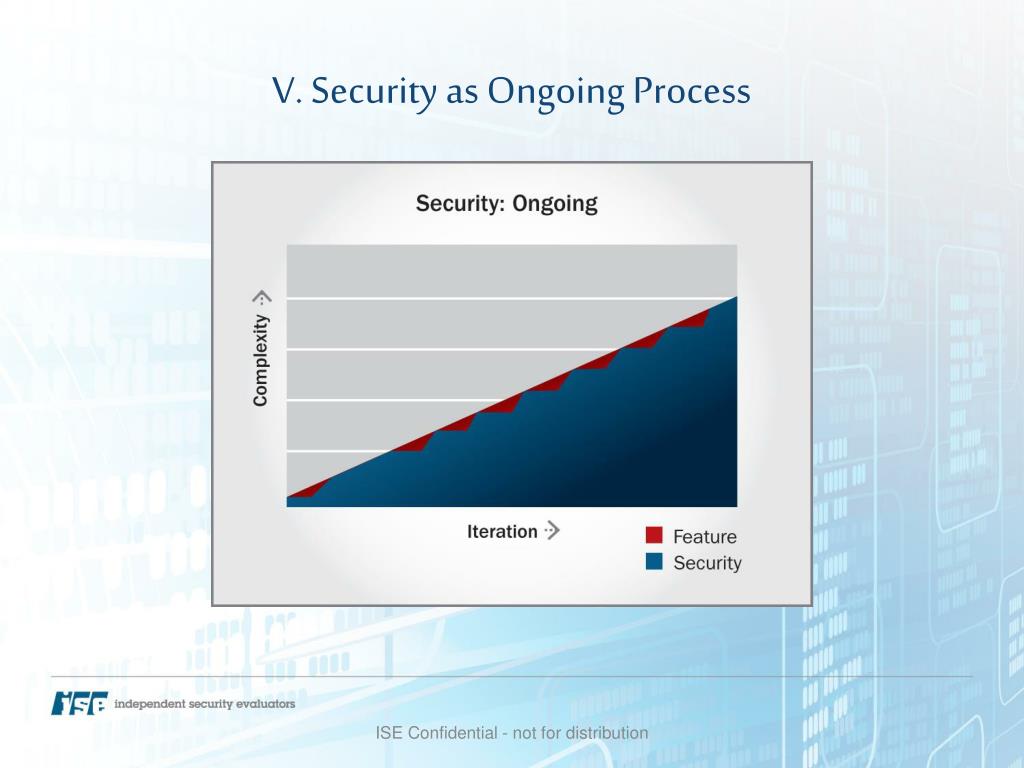 V. Security as Ongoing Process

Security: Ongoing

Complexity

Iteration

Feature

Security

ISE independent security evaluators

ISE Confidential - not for distribution